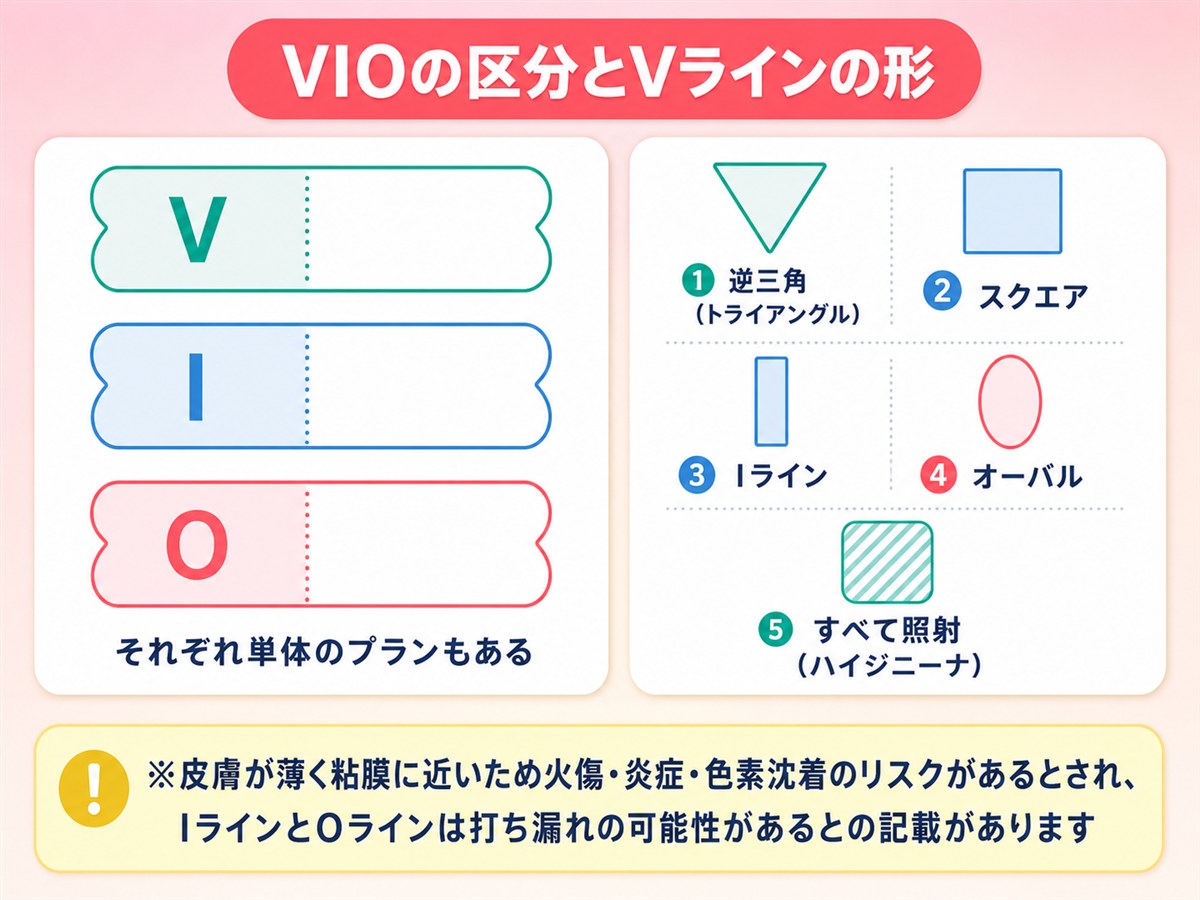 VIOの区分とVラインの形

V

I

O

それぞれ単体のプランもある

1 逆三角
(トライアングル)

2 スクエア

3 Iライン

4 オーバル

5 すべて照射
(ハイジニーナ)

!

※皮膚が薄く粘膜に近いため火傷・炎症・色素沈着のリスクがあるとされ、Iラインと0ラインは打ち漏れの可能性があるとの記載があります